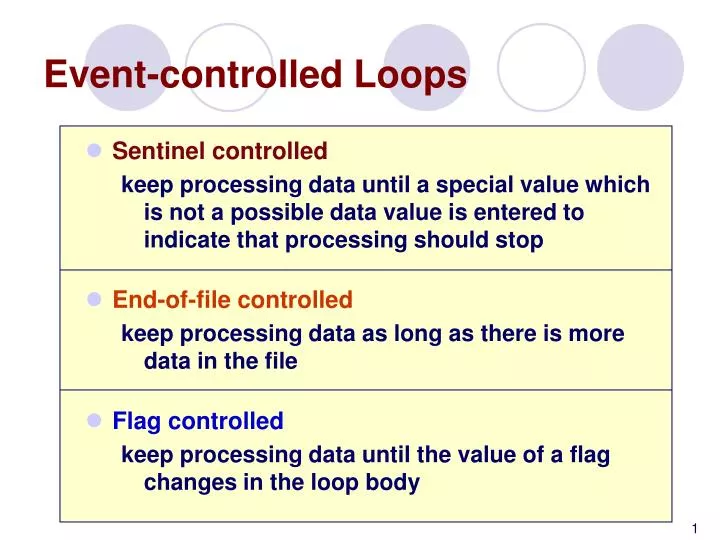 Event-controlled Loops

Sentinel controlled

keep processing data until a special value which is not a possible data value is entered to indicate that processing should stop

End-of-file controlled

keep processing data as long as there is more data in the file

Flag controlled

keep processing data until the value of a flag changes in the loop body

1